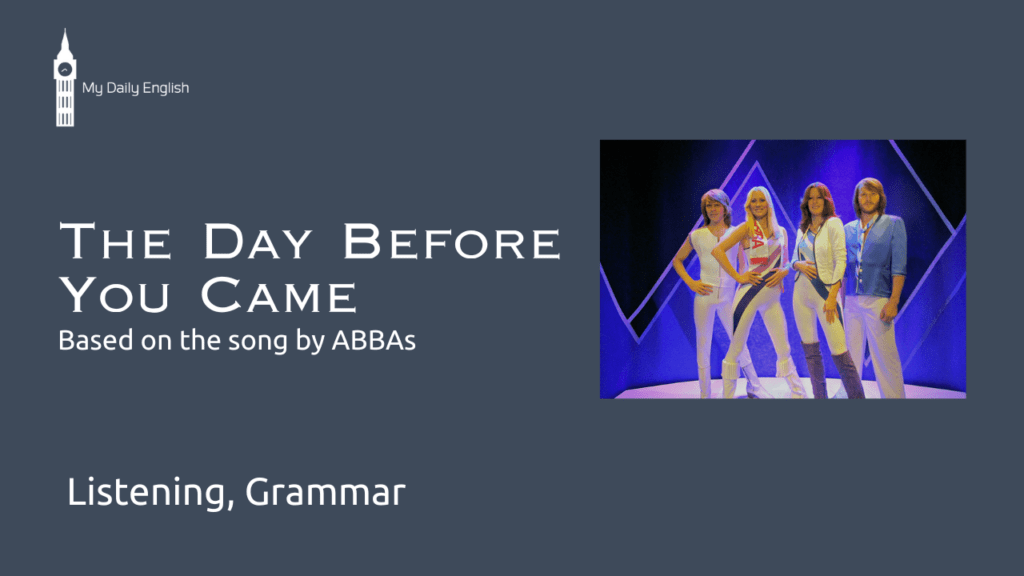 My Daily English

The Day Before You Came
Based on the song by ABBAs

Listening, Grammar